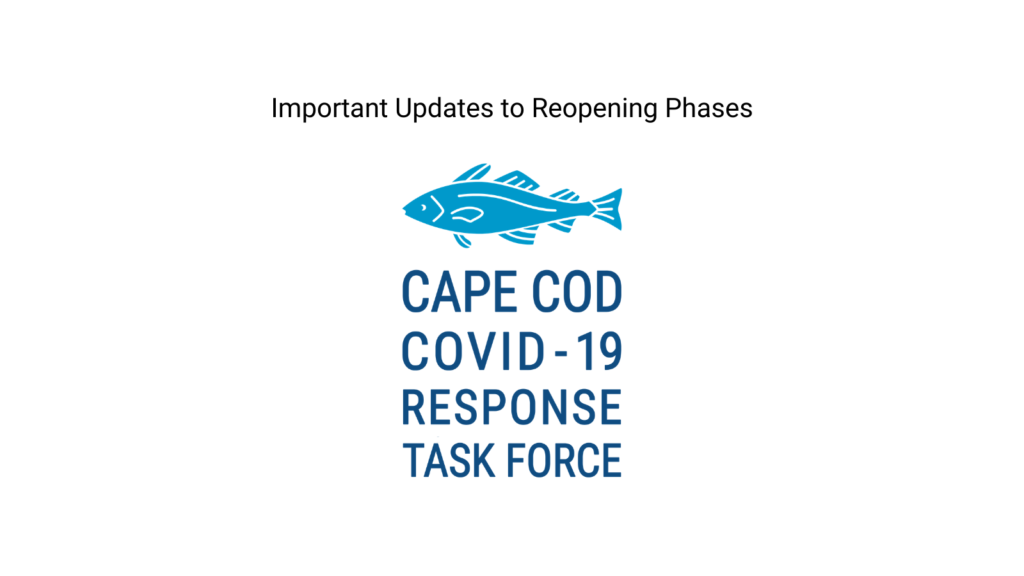 Important Updates to Reopening Phases

CAPE COD
COVID-19
RESPONSE
TASK FORCE